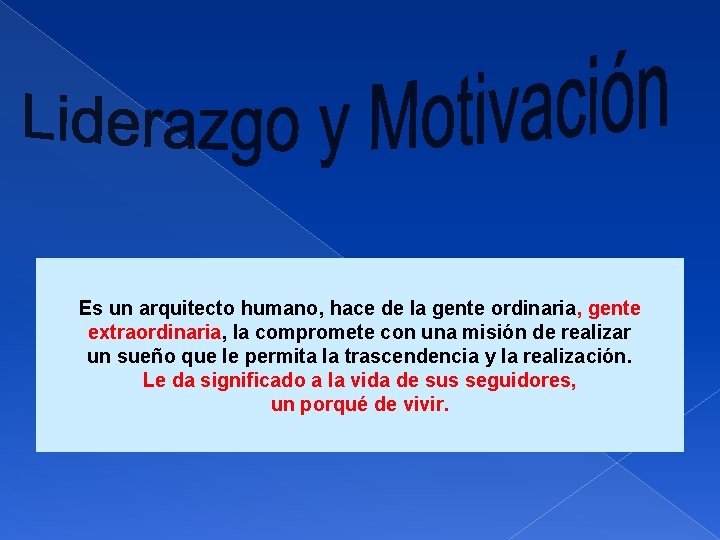 Liderazgo y Motivación

Es un arquitecto humano, hace de la gente ordinaria, gente extraordinaria, la compromete con una misión de realizar un sueño que le permita la trascendencia y la realización. Le da significado a la vida de sus seguidores, un porqué de vivir.